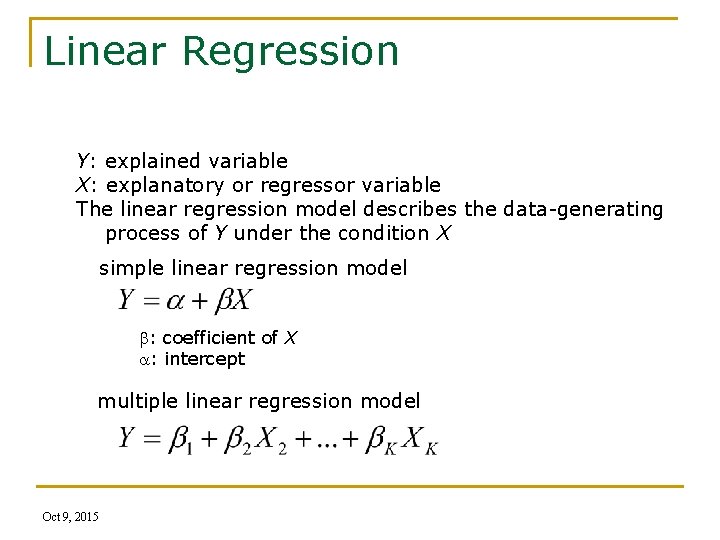 Linear Regression

$Y$: explained variable
$X$: explanatory or regressor variable
The linear regression model describes the data-generating process of $Y$ under the condition $X$

simple linear regression model

$Y = \alpha + \beta X$

$\beta$: coefficient of $X$
$\alpha$: intercept

multiple linear regression model

$Y = \beta_1 + \beta_2 X_2 + \ldots + \beta_K X_K$

Oct 9, 2015